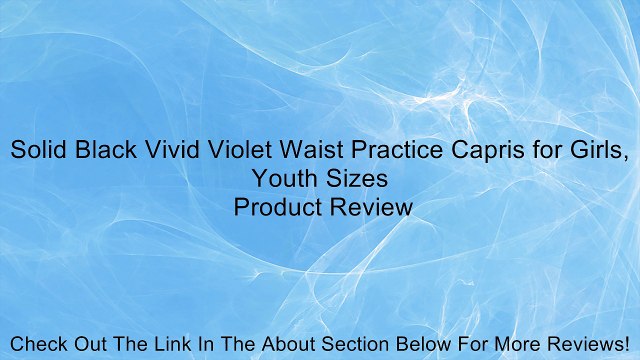 Solid Black Vivid Violet Waist Practice Capris for Girls, Youth Sizes
Product Review

Check Out The Link In The About Section Below For More Reviews!